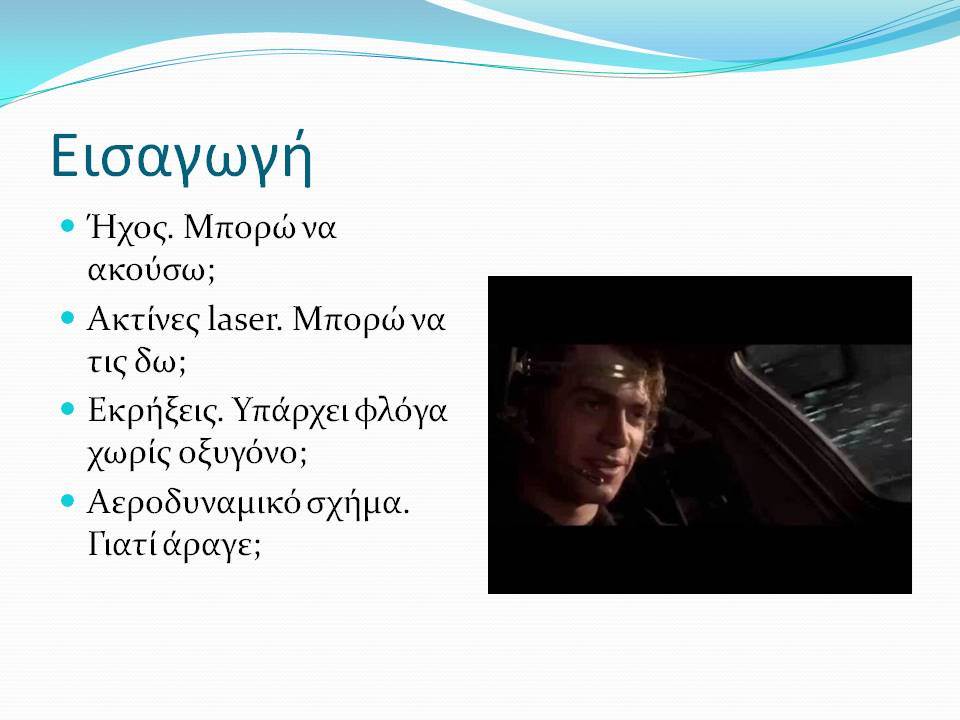 Εισαγωγή

- Ήχος. Μπορώ να ακούσω;
- Ακτίνες laser. Μπορώ να τις δω;
- Εκρήξεις. Υπάρχει φλόγα χωρίς οξυγόνο;
- Αεροδυναμικό σχήμα. Γιατί άραγε;